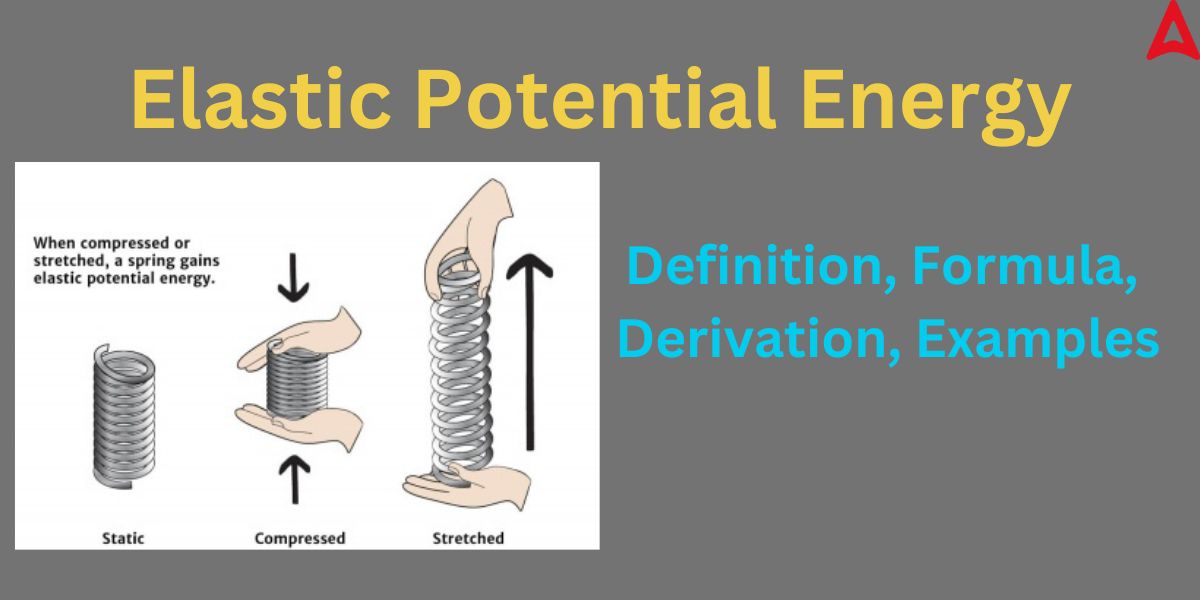 Elastic Potential Energy

When compressed or stretched, a spring gains elastic potential energy.

Static

Compressed

Stretched

Definition, Formula, Derivation, Examples